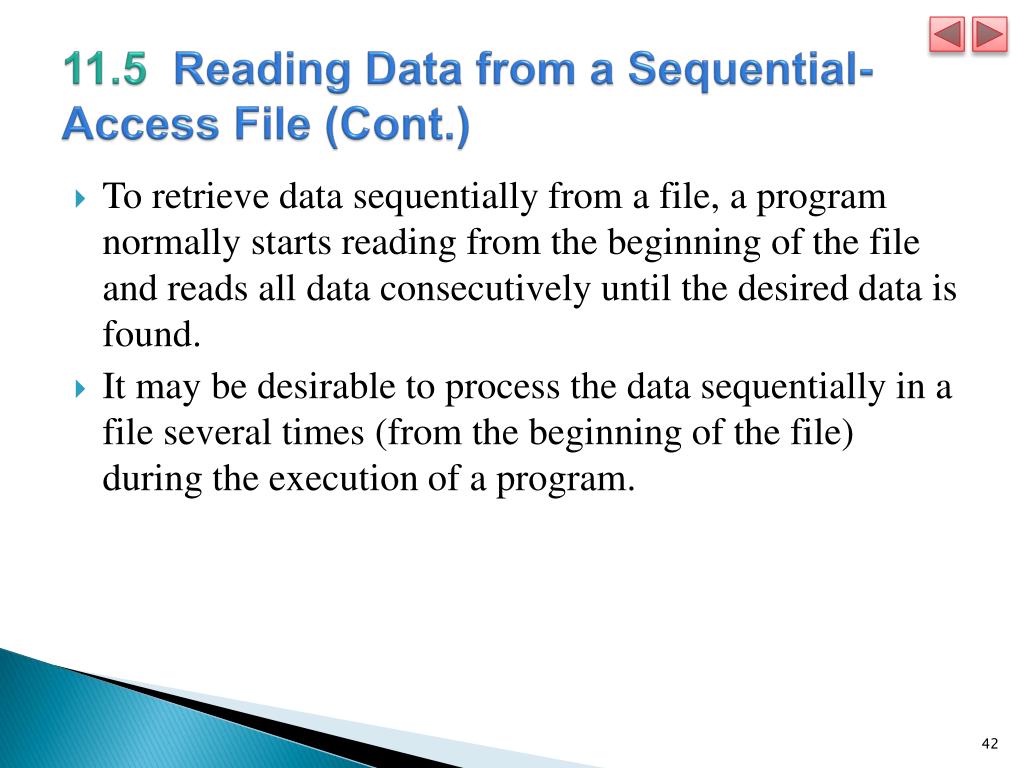 11.5 Reading Data from a Sequential-Access File (Cont.)

To retrieve data sequentially from a file, a program normally starts reading from the beginning of the file and reads all data consecutively until the desired data is found.

It may be desirable to process the data sequentially in a file several times (from the beginning of the file) during the execution of a program.

42